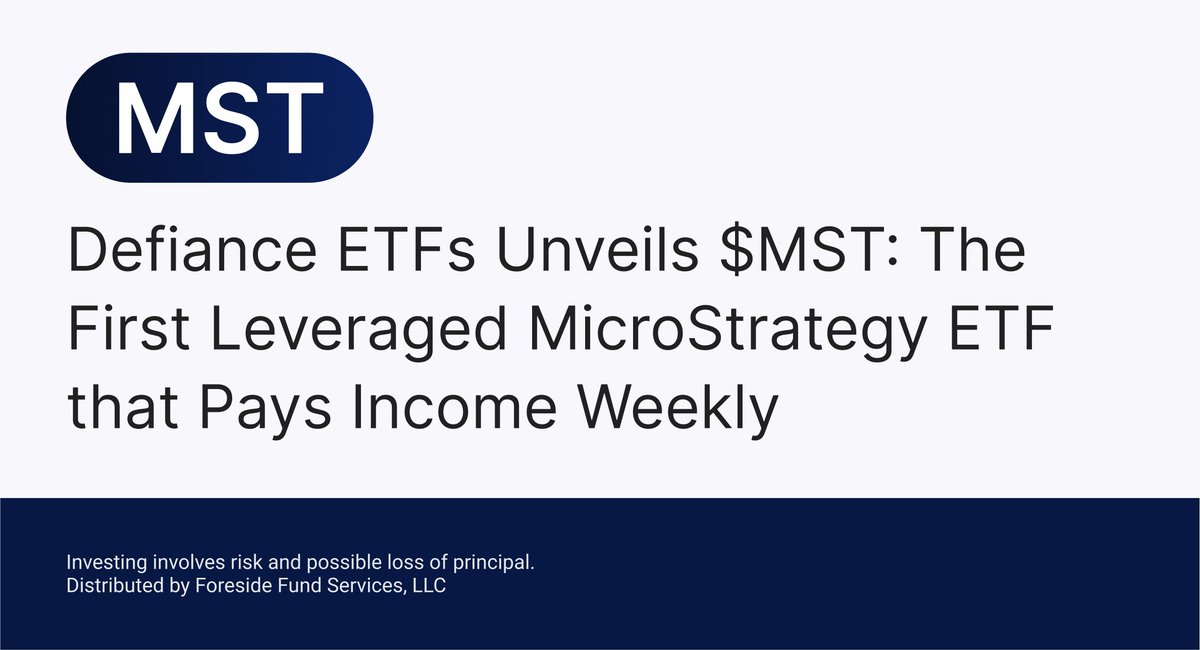 MST

Defiance ETFs Unveils \$MST: The First Leveraged MicroStrategy ETF that Pays Income Weekly

Investing involves risk and possible loss of principal.
Distributed by Foreside Fund Services, LLC